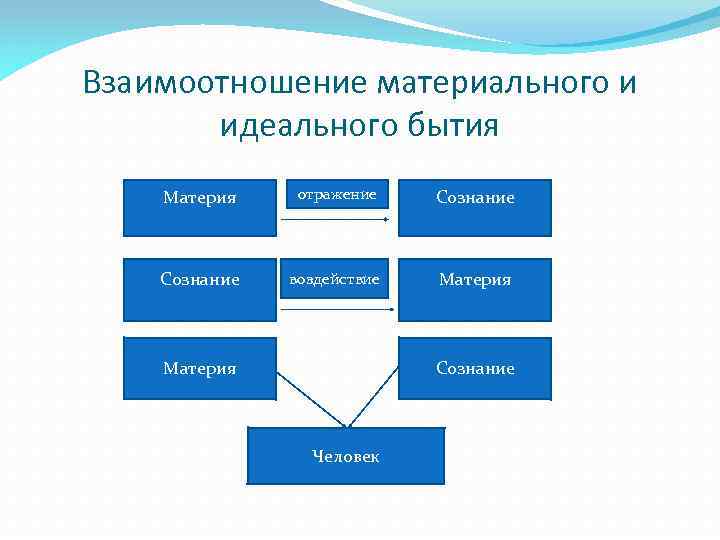 Взаимоотношение материального и идеального бытия

Материя

отражение

Сознание

Сознание

воздействие

Материя

Материя

Сознание

Человек